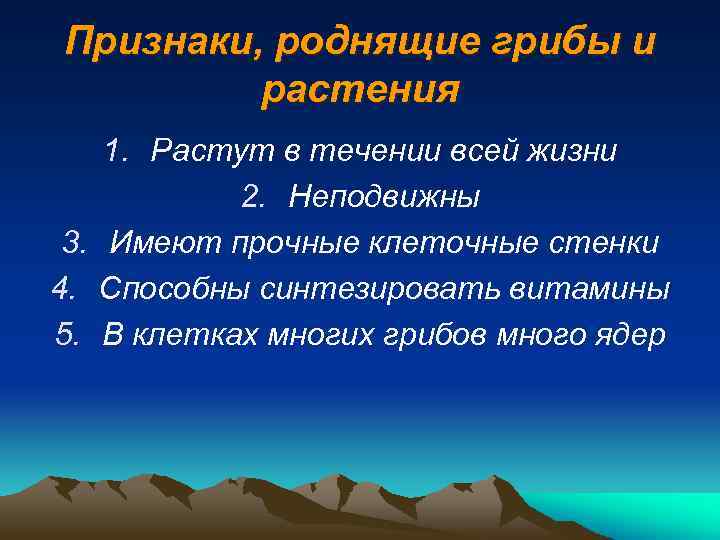 Признаки, роднящие грибы и растения

1. Растут в течении всей жизни
2. Неподвижны
3. Имеют прочные клеточные стенки
4. Способны синтезировать витамины
5. В клетках многих грибов много ядер